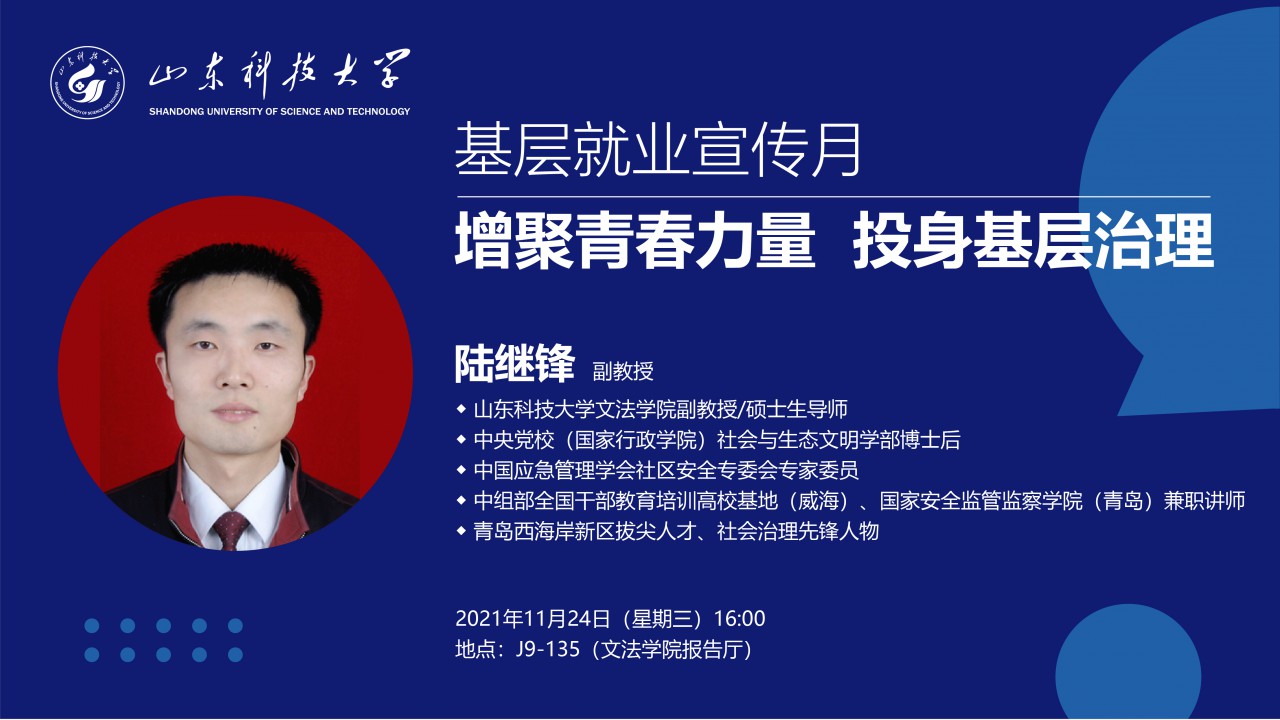 山东科技大学
SHANDONG UNIVERSITY OF SCIENCE AND TECHNOLOGY

基层就业宣传月

增聚青春力量 投身基层治理

陆继锋 副教授

◆ 山东科技大学文法学院副教授/硕士生导师
◆ 中央党校（国家行政学院）社会与生态文明学部博士后
◆ 中国应急管理学会社区安全专委会专家委员
◆ 中组部全国干部教育培训高校基地（威海）、国家安全监管监察学院（青岛）兼职讲师
◆ 青岛西海岸新区拔尖人才、社会治理先锋人物

2021年11月24日（星期三）16:00
地点：J9-135（文法学院报告厅）